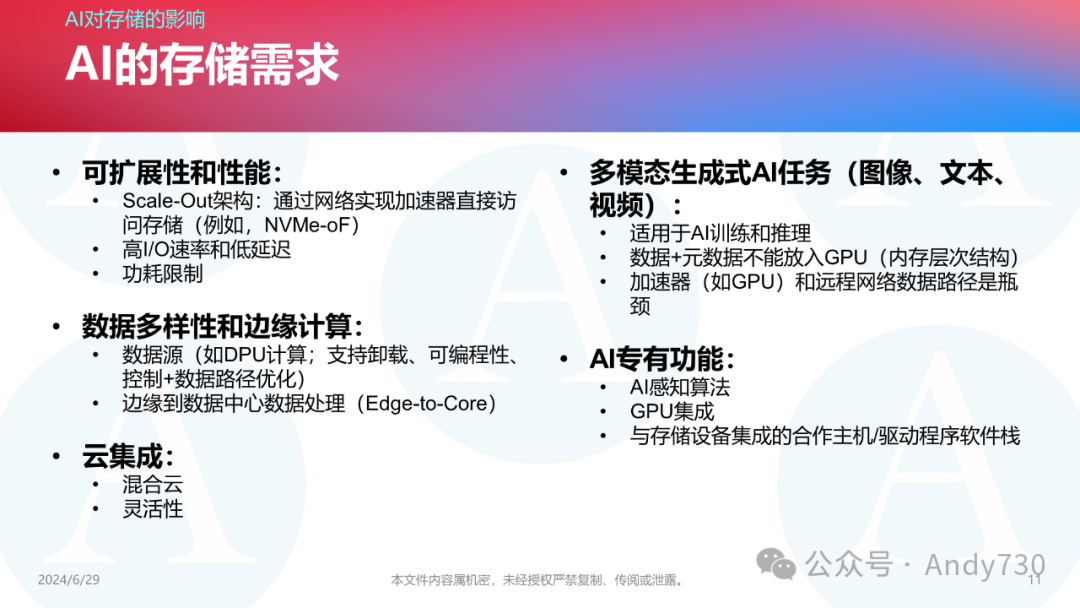 AI对存储的影响

AI的存储需求

• 可扩展性和性能：
  • Scale-Out架构：通过网络实现加速器直接访问存储（例如，NVMe-oF）
  • 高I/O速率和低延迟
  • 功耗限制

• 数据多样性和边缘计算：
  • 数据源（如DPU计算；支持卸载、可编程性、控制+数据路径优化）
  • 边缘到数据中心数据处理（Edge-to-Core）

• 云集成：
  • 混合云
  • 灵活性

• 多模态生成式AI任务（图像、文本、视频）：
  • 适用于AI训练和推理
  • 数据+元数据不能放入GPU（内存层次结构）
  • 加速器（如GPU）和远程网络数据路径是瓶颈

• AI专有功能：
  • AI感知算法
  • GPU集成
  • 与存储设备集成的合作主机/驱动程序软件栈

2024/6/29

本文件内容属机密，未经授权严禁复制、传阅或泄露。

公众号 · Andy730

11